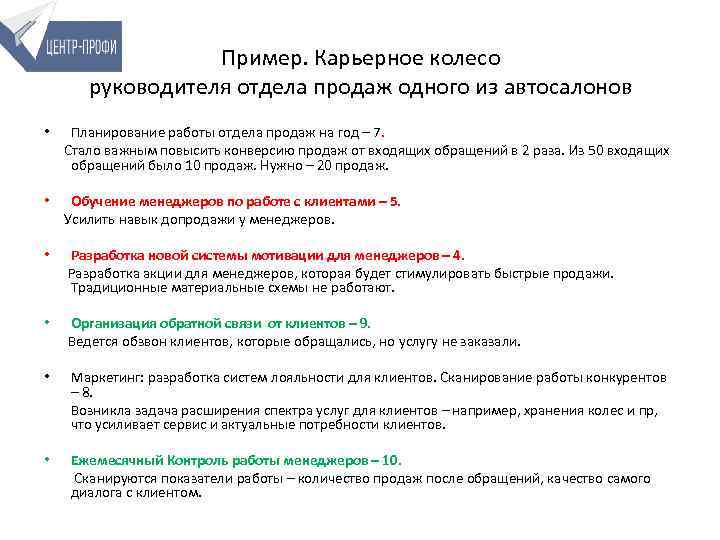 ЦЕНТР-ПРОФИ

Пример. Карьерное колесо руководителя отдела продаж одного из автосалонов

• Планирование работы отдела продаж на год – 7.

Стало важным повысить конверсию продаж от входящих обращений в 2 раза. Из 50 входящих обращений было 10 продаж. Нужно – 20 продаж.

• Обучение менеджеров по работе с клиентами – 5.

Усилить навык допродажи у менеджеров.

• Разработка новой системы мотивации для менеджеров – 4.

Разработка акции для менеджеров, которая будет стимулировать быстрые продажи. Традиционные материальные схемы не работают.

• Организация обратной связи от клиентов – 9.

Ведется обзвон клиентов, которые обращались, но услугу не заказали.

• Маркетинг: разработка систем лояльности для клиентов. Сканирование работы конкурентов – 8.

Возникла задача расширения спектра услуг для клиентов – например, хранения колес и пр, что усиливает сервис и актуальные потребности клиентов.

• Ежемесячный Контроль работы менеджеров – 10.

Сканируются показатели работы – количество продаж после обращений, качество самого диалога с клиентом.